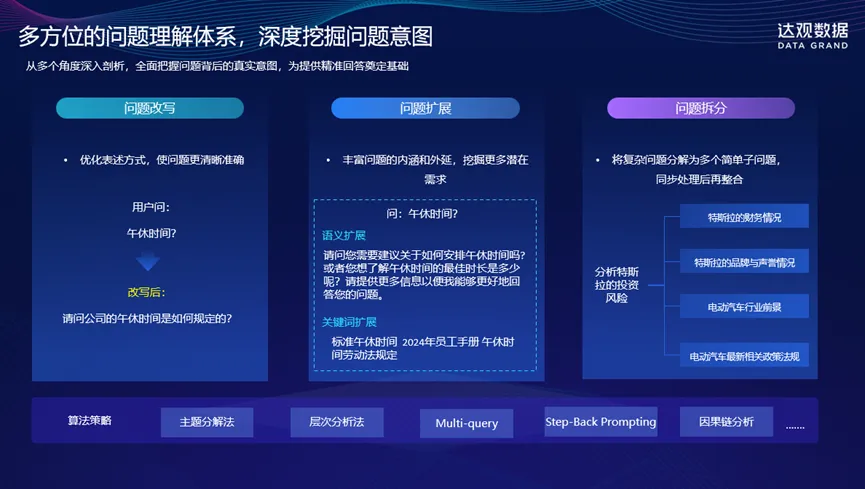 多方位的问题理解体系，深度挖掘问题意图

达观数据
DATA GRAND

从多个角度深入剖析，全面把握问题背后的真实意图，为提供精准回答奠定基础

问题改写

• 优化表述方式，使问题更清晰准确

用户问：

午休时间？

改写后：

请问公司的午休时间是如何规定的？

问题扩展

• 丰富问题的内涵和外延，挖掘更多潜在需求

问：午休时间？

语义扩展

请问您需要建议关于如何安排午休时间吗？或者您想了解午休时间的最佳时长是多少呢？请提供更多信息以便我能够更好地回答您的问题。

关键词扩展

标准午休时间 2024年员工手册 午休时间劳动法规定

问题拆分

• 将复杂问题分解为多个简单子问题，同步处理后再整合

分析特斯拉的投资风险

特斯拉的财务情况

特斯拉的品牌与声誉情况

电动汽车行业前景

电动汽车最新相关政策法规

算法策略

主题分解法

层次分析法

Multi-query

Step-Back Prompting

因果链分析

......